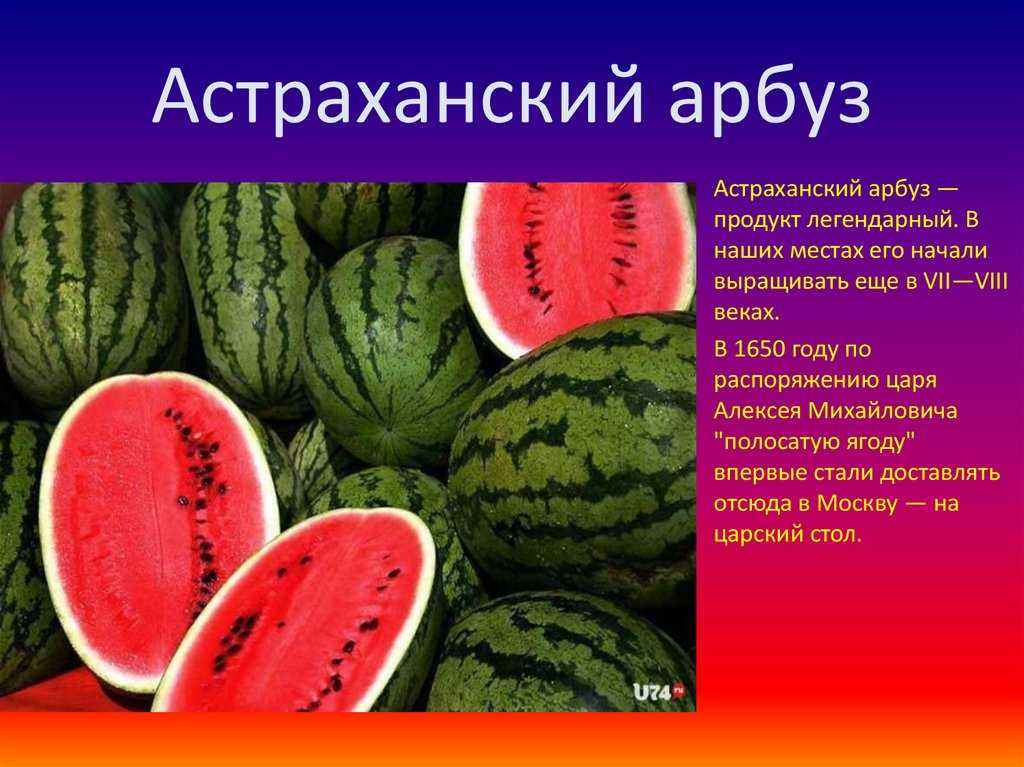 Астраханский арбуз

Астраханский арбуз — продукт легендарный. В наших местах его начали выращивать еще в VII—VIII веках.

В 1650 году по распоряжению царя Алексея Михайловича "полосатую ягоду" впервые стали доставлять отсюда в Москву — на царский стол.

U74.ru